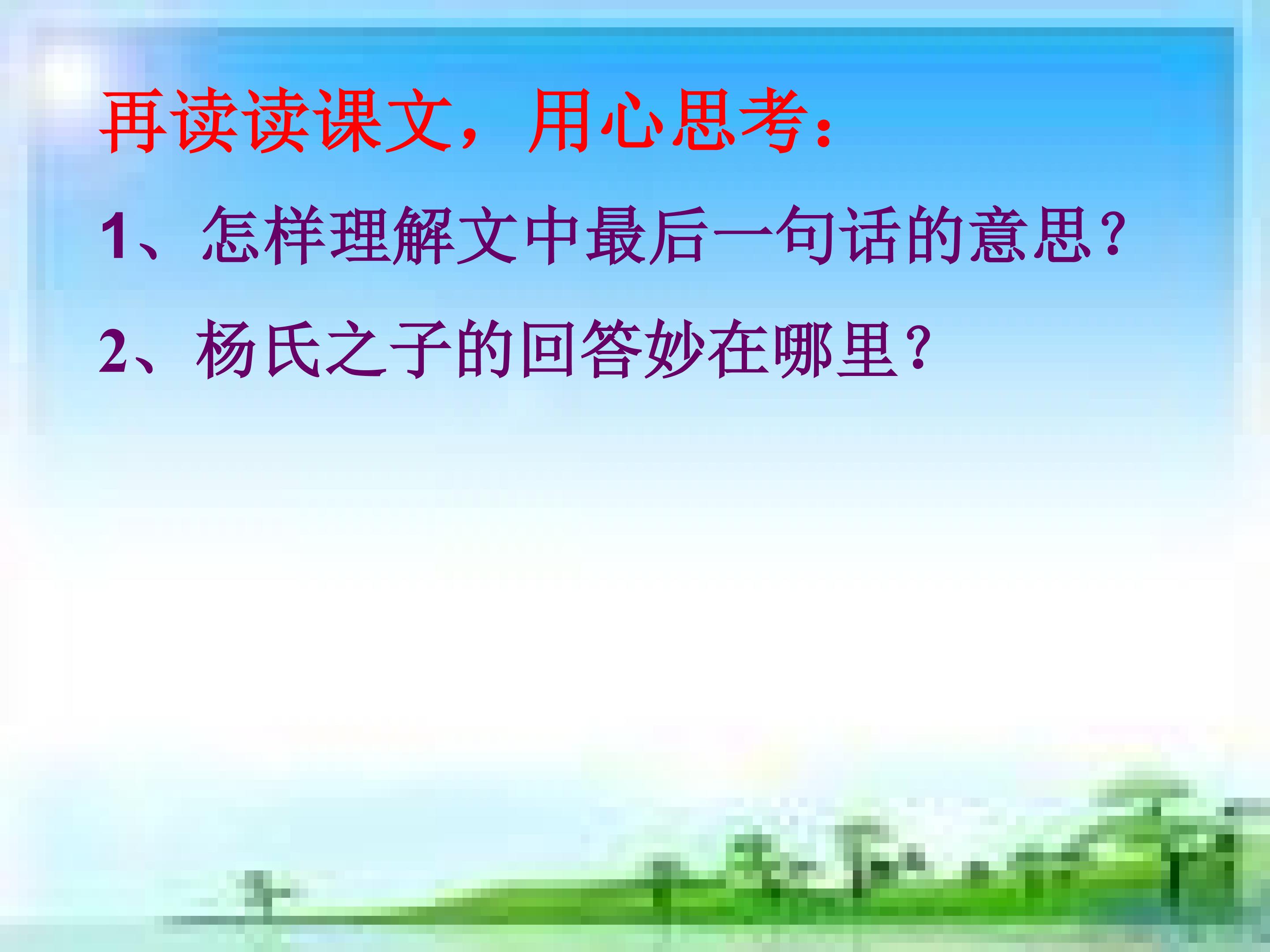 再读读课文，用心思考：

1、怎样理解文中最后一句话的意思？

2、杨氏之子的回答妙在哪里？